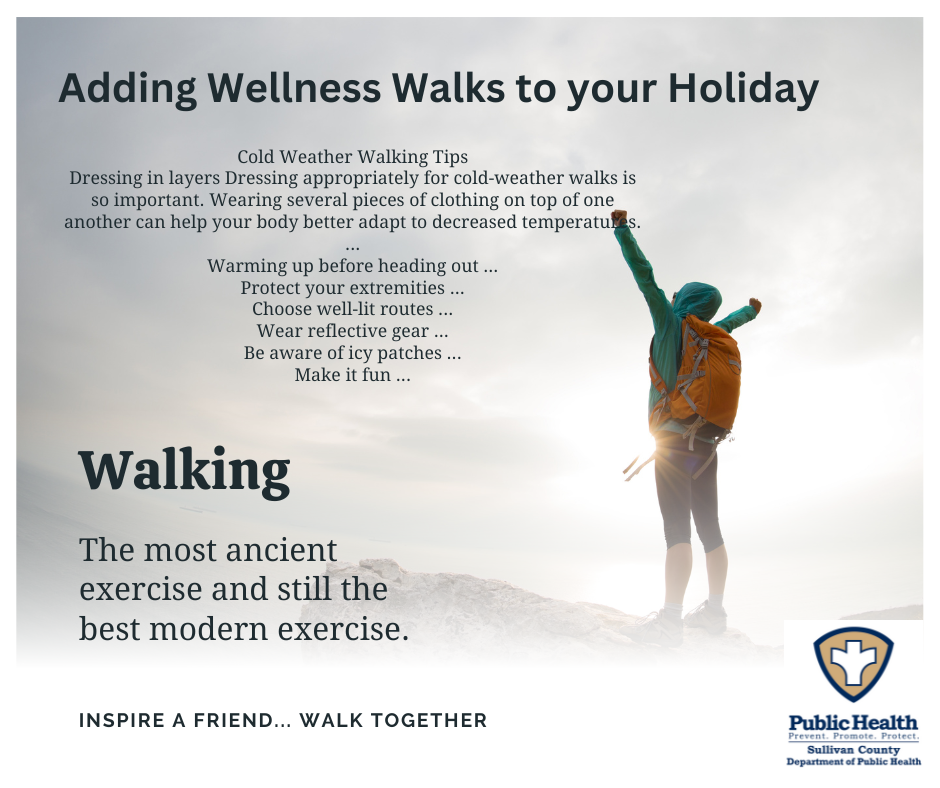 Adding Wellness Walks to your Holiday

Cold Weather Walking Tips
Dressing in layers Dressing appropriately for cold-weather walks is so important. Wearing several pieces of clothing on top of one another can help your body better adapt to decreased temperatures.
...
Warming up before heading out ...
Protect your extremities ...
Choose well-lit routes ...
Wear reflective gear ...
Be aware of icy patches ...
Make it fun ...

Walking

The most ancient exercise and still the best modern exercise.

INSPIRE A FRIEND... WALK TOGETHER

Public Health
Prevent. Promote. Protect.
Sullivan County
Department of Public Health